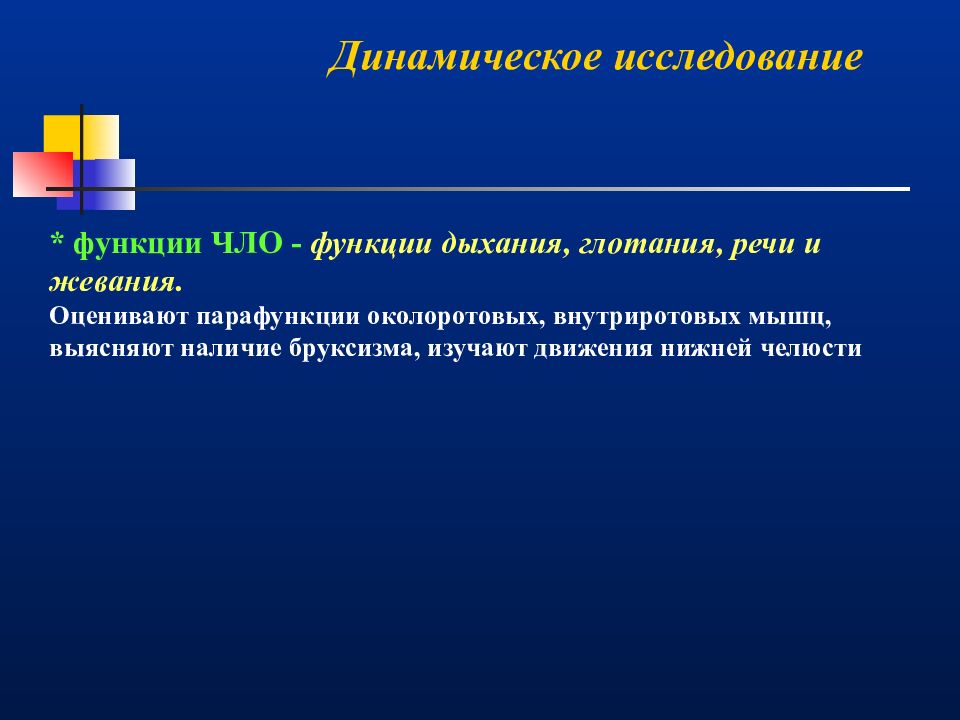 Динамическое исследование

* функции ЧЛО - функции дыхания, глотания, речи и жевания.

Оценивают парафункции околоротовых, внутриротовых мышц, выясняют наличие бруксизма, изучают движения нижней челюсти